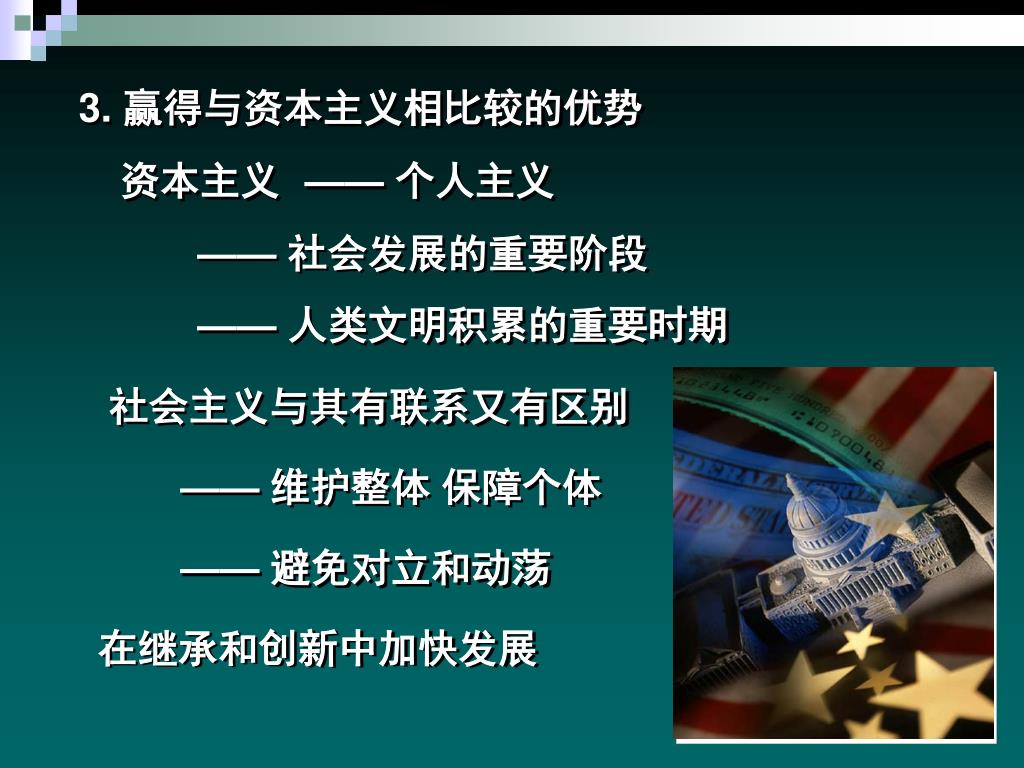 3. 赢得与资本主义相比较的优势

资本主义 —— 个人主义

—— 社会发展的重要阶段

—— 人类文明积累的重要时期

社会主义与其有联系又有区别

—— 维护整体 保障个体

—— 避免对立和动荡

在继承和创新中加快发展